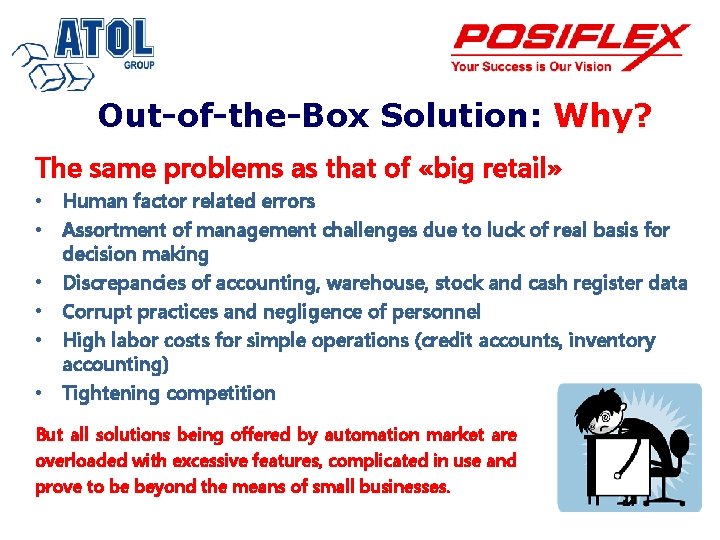 ATOL GROUP

POSIFLEX
Your Success is Our Vision

Out-of-the-Box Solution: Why?

The same problems as that of «big retail»

• Human factor related errors
• Assortment of management challenges due to luck of real basis for decision making
• Discrepancies of accounting, warehouse, stock and cash register data
• Corrupt practices and negligence of personnel
• High labor costs for simple operations (credit accounts, inventory accounting)
• Tightening competition

But all solutions being offered by automation market are overloaded with excessive features, complicated in use and prove to be beyond the means of small businesses.